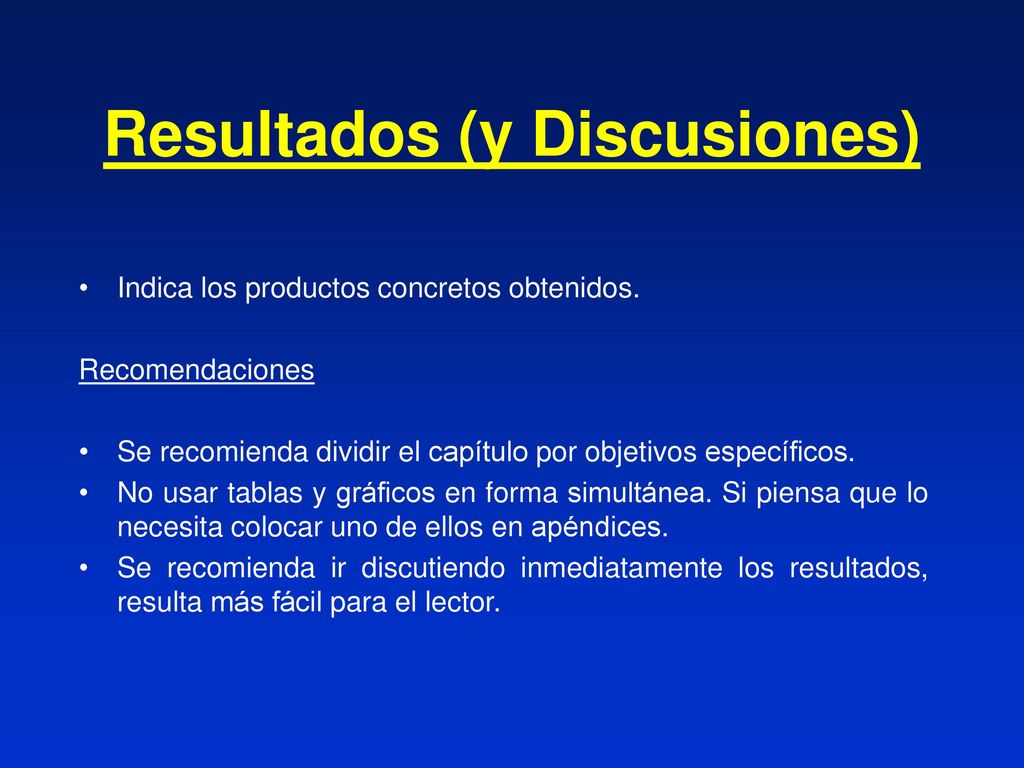 Resultados (y Discusiones)

• Indica los productos concretos obtenidos.

Recomendaciones

• Se recomienda dividir el capítulo por objetivos específicos.
• No usar tablas y gráficos en forma simultánea. Si piensa que lo necesita colocar uno de ellos en apéndices.
• Se recomienda ir discutiendo inmediatamente los resultados, resulta más fácil para el lector.